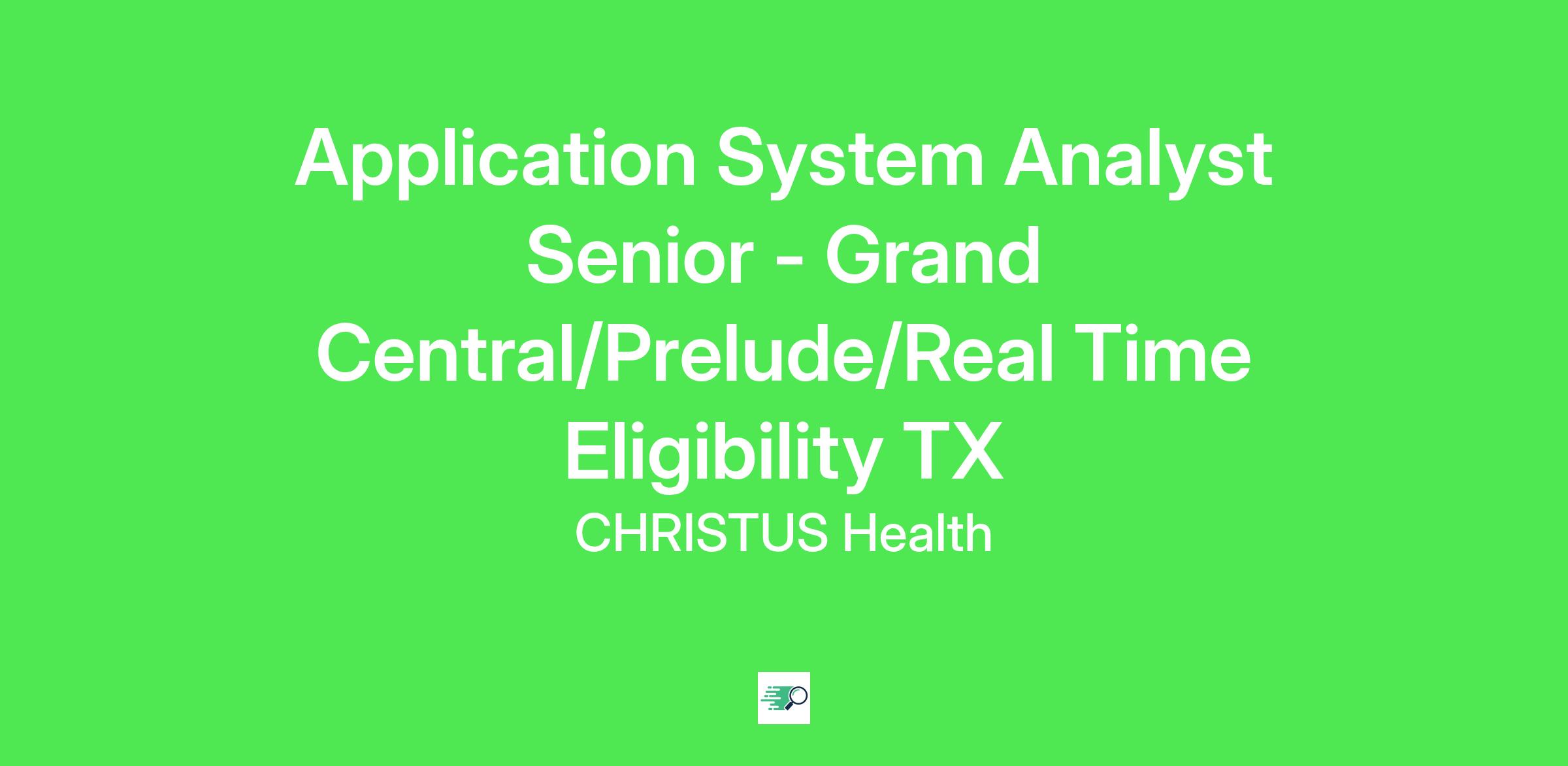 Application System Analyst Senior - Grand Central/Prelude/Real Time Eligibility TX

CHRISTUS Health